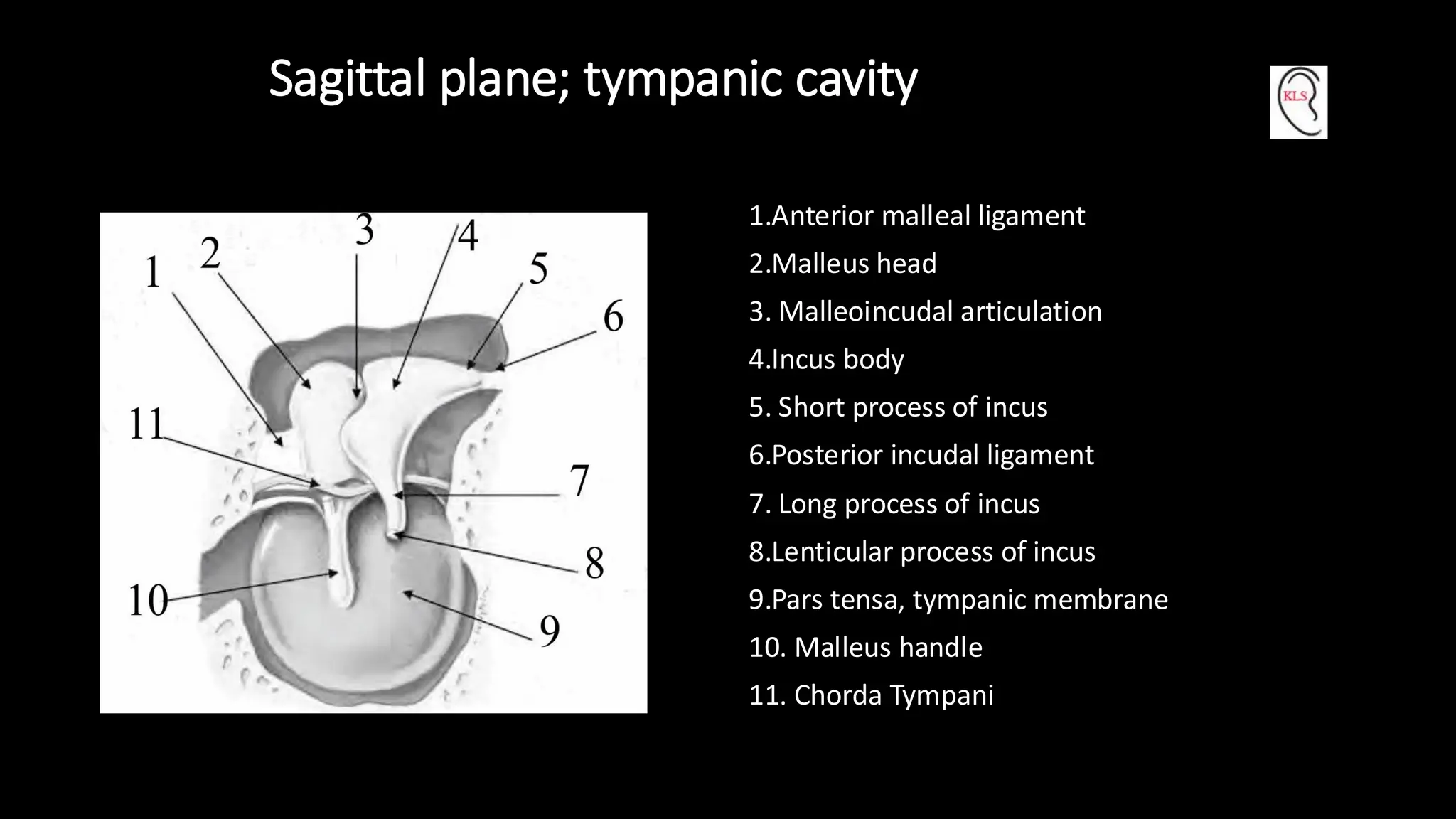 Sagittal plane; tympanic cavity

KLS

1 2 3 4 5 6 11 7 8 10 9

1.Anterior malleal ligament
2.Malleus head
3. Malleoincudal articulation
4.Incus body
5. Short process of incus
6.Posterior incudal ligament
7. Long process of incus
8.Lenticular process of incus
9.Pars tensa, tympanic membrane
10. Malleus handle
11. Chorda Tympani